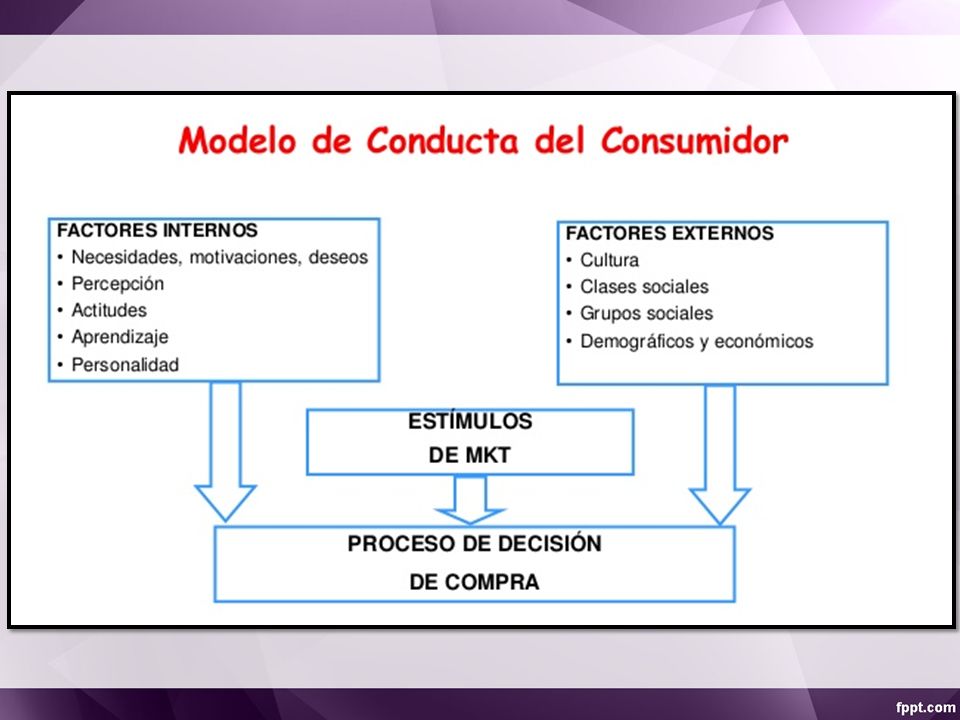 Modelo de Conducta del Consumidor

FACTORES INTERNOS
• Necesidades, motivaciones, deseos
• Percepción
• Actitudes
• Aprendizaje
• Personalidad

FACTORES EXTERNOS
• Cultura
• Clases sociales
• Grupos sociales
• Demográficos y económicos

ESTÍMULOS DE MKT

PROCESO DE DECISIÓN DE COMPRA

fppt.com